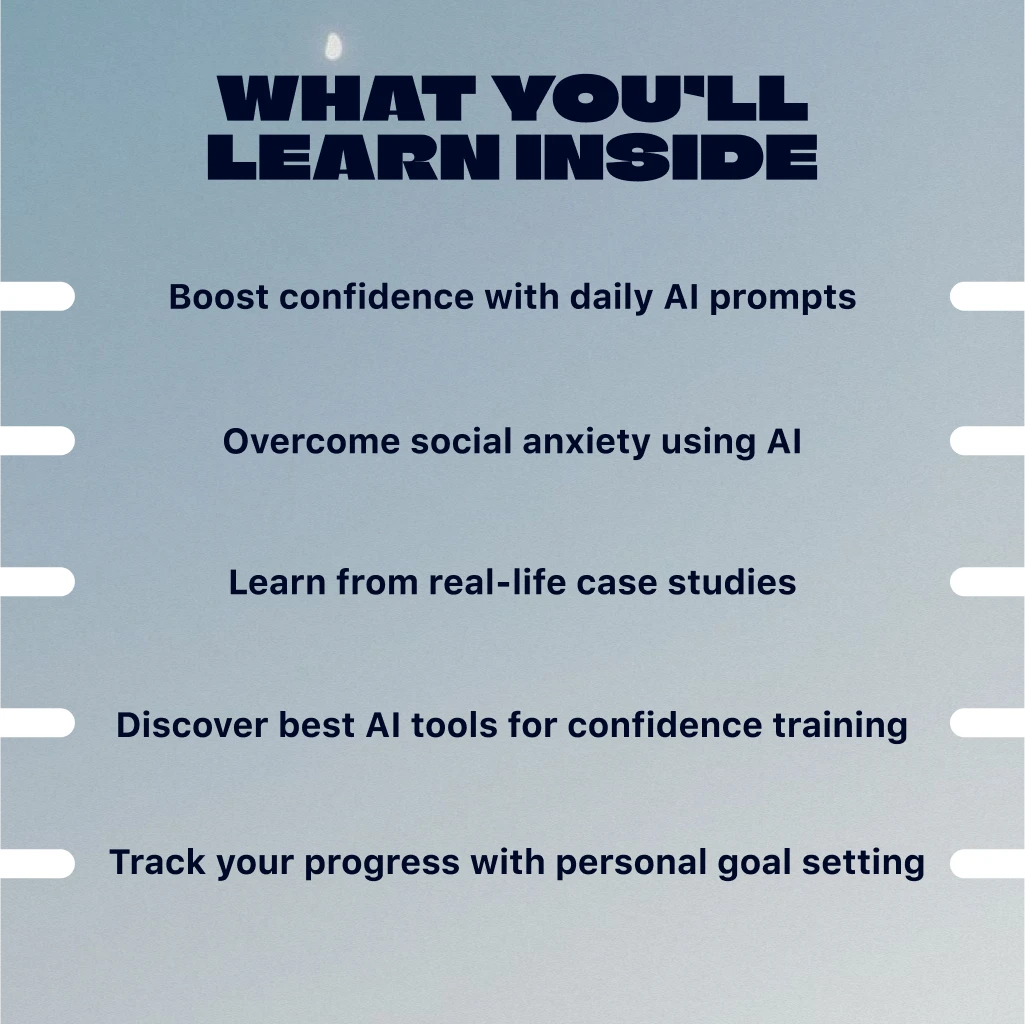 WHAT YOU'LL LEARN INSIDE

Boost confidence with daily AI prompts

Overcome social anxiety using AI

Learn from real-life case studies

Discover best AI tools for confidence training

Track your progress with personal goal setting